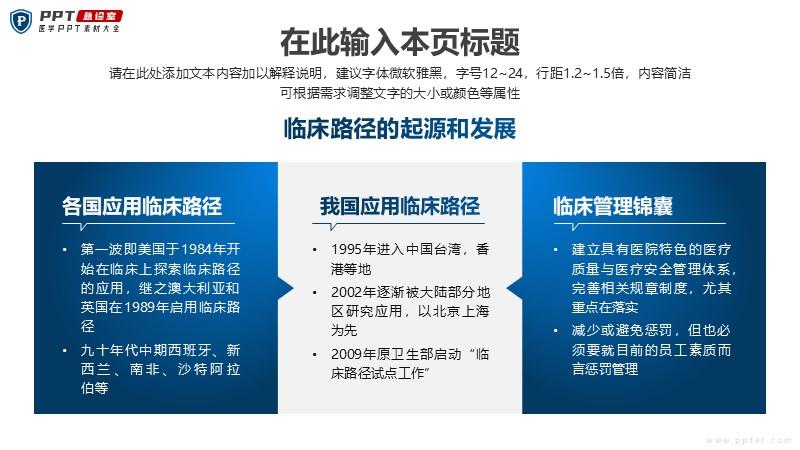 PPT 急诊室
医学PPT素材大全

在此输入本页标题

请在此处添加文本内容加以解释说明，建议字体微软雅黑，字号12~24，行距1.2~1.5倍，内容简洁
可根据需求调整文字的大小或颜色等属性

临床路径的起源和发展

各国应用临床路径

• 第一波即美国于1984年开始在临床上探索临床路径的应用，继之澳大利亚和英国在1989年启用临床路径
• 九十年代中期西班牙、新西兰、南非、沙特阿拉伯等

我国应用临床路径

• 1995年进入中国台湾，香港等地
• 2002年逐渐被大陆部分地区研究应用，以北京上海为先
• 2009年原卫生部启动“临床路径试点工作”

临床管理锦囊

• 建立具有医院特色的医疗质量与医疗安全管理体系，完善相关规章制度，尤其重点在落实
• 减少或避免惩罚，但也必须要就目前的员工素质而言惩罚管理

www.ppter.com